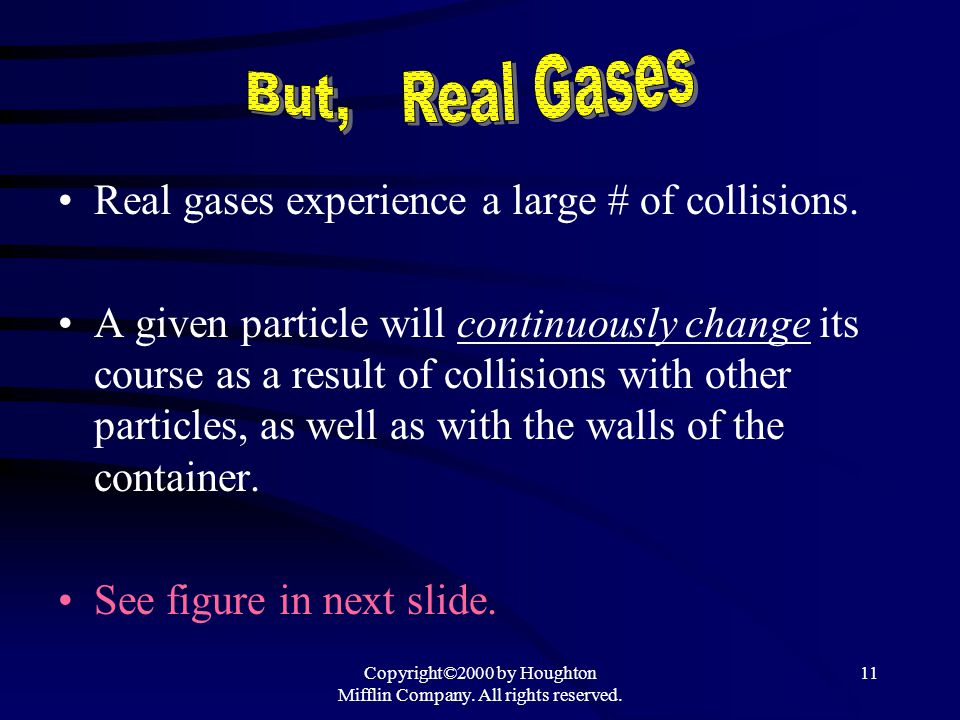 But, Real Gases

• Real gases experience a large # of collisions.

• A given particle will continuously change its course as a result of collisions with other particles, as well as with the walls of the container.

• See figure in next slide.

Copyright©2000 by Houghton Mifflin Company. All rights reserved.

11